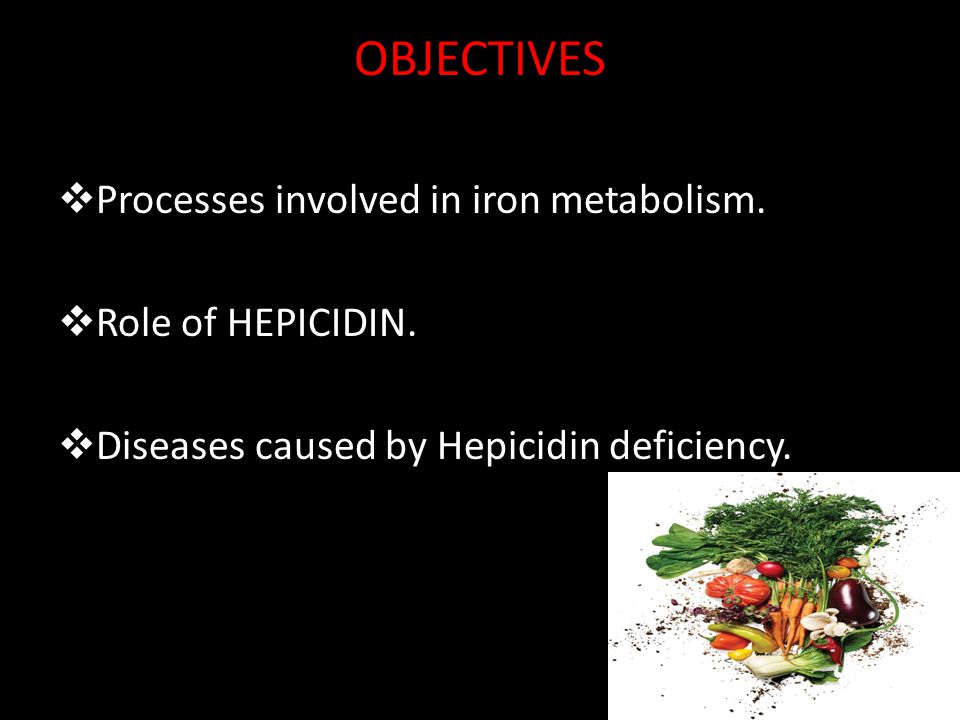 OBJECTIVES

❖Processes involved in iron metabolism.

❖Role of HEPICIDIN.

❖Diseases caused by Hepicidin deficiency.